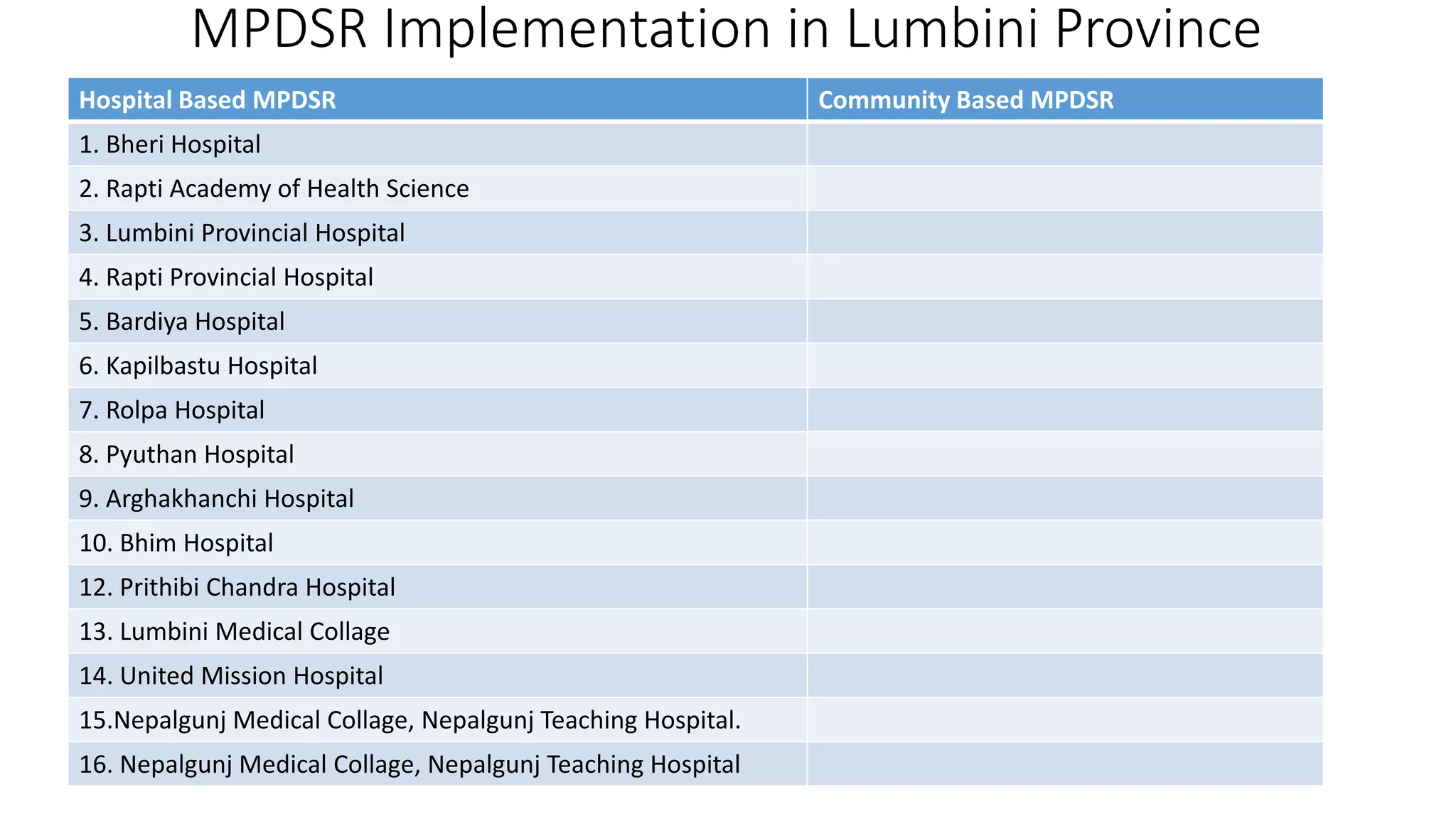 MPDSR Implementation in Lumbini Province

| Hospital Based MPDSR | Community Based MPDSR |
|---|---|
| 1. Bheri Hospital | |
| 2. Rapti Academy of Health Science | |
| 3. Lumbini Provincial Hospital | |
| 4. Rapti Provincial Hospital | |
| 5. Bardiya Hospital | |
| 6. Kapilbastu Hospital | |
| 7. Rolpa Hospital | |
| 8. Pyuthan Hospital | |
| 9. Arghakhanchi Hospital | |
| 10. Bhim Hospital | |
| 12. Prithibi Chandra Hospital | |
| 13. Lumbini Medical Collage | |
| 14. United Mission Hospital | |
| 15.Nepalgunj Medical Collage, Nepalgunj Teaching Hospital. | |
| 16. Nepalgunj Medical Collage, Nepalgunj Teaching Hospital | |